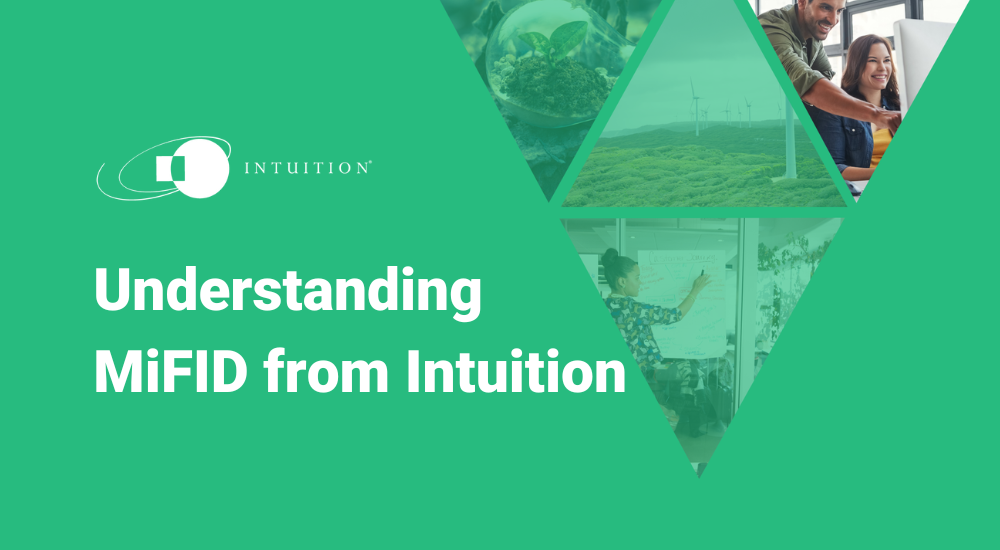 INTUITION®

Understanding MiFID from Intuition